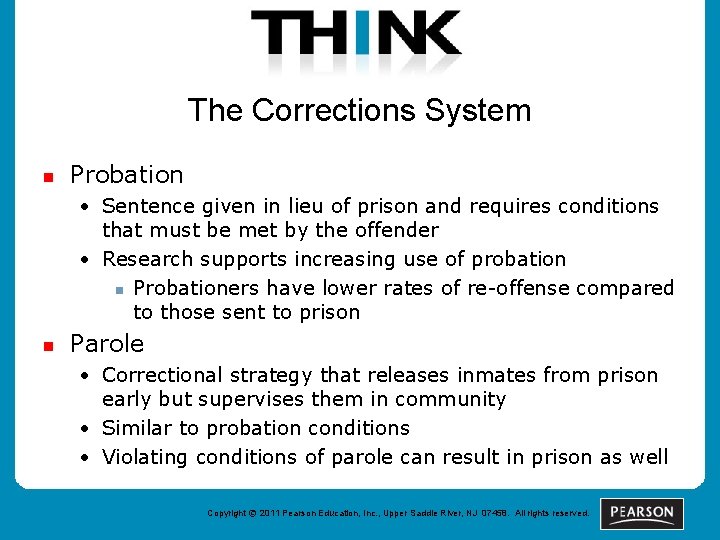 THINK

The Corrections System

- Probation
  - Sentence given in lieu of prison and requires conditions that must be met by the offender
  - Research supports increasing use of probation
    - Probationers have lower rates of re-offense compared to those sent to prison
- Parole
  - Correctional strategy that releases inmates from prison early but supervises them in community
  - Similar to probation conditions
  - Violating conditions of parole can result in prison as well

Copyright © 2011 Pearson Education, Inc., Upper Saddle River, NJ 07458. All rights reserved.

PEARSON